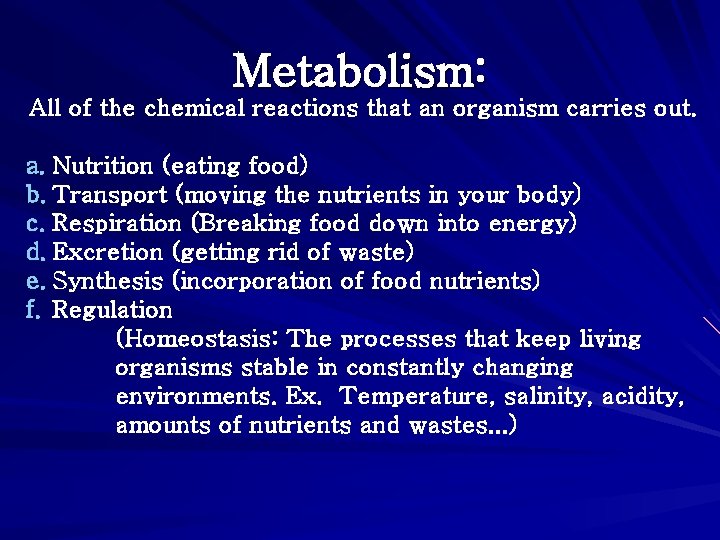 Metabolism:
All of the chemical reactions that an organism carries out.

a. Nutrition (eating food)
b. Transport (moving the nutrients in your body)
c. Respiration (Breaking food down into energy)
d. Excretion (getting rid of waste)
e. Synthesis (incorporation of food nutrients)
f. Regulation
(Homeostasis: The processes that keep living organisms stable in constantly changing environments. Ex. Temperature, salinity, acidity, amounts of nutrients and wastes…)